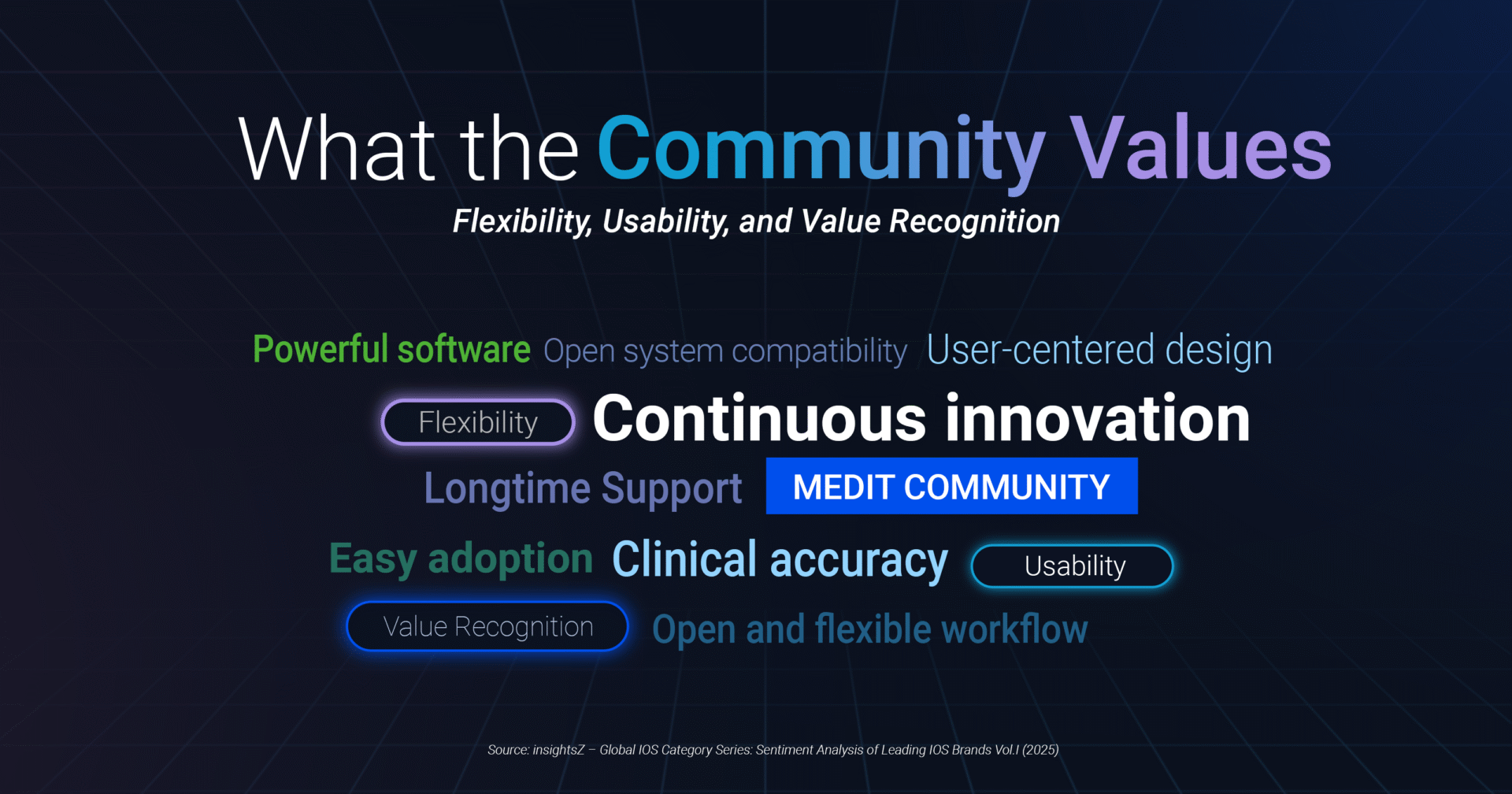 What the Community Values

Flexibility, Usability, and Value Recognition

Powerful software Open system compatibility User-centered design

Flexibility Continuous innovation

Longtime Support MEDIT COMMUNITY

Easy adoption Clinical accuracy Usability

Value Recognition Open and flexible workflow

Source: insightsZ – Global IOS Category Series: Sentiment Analysis of Leading IOS Brands Vol.I (2025)